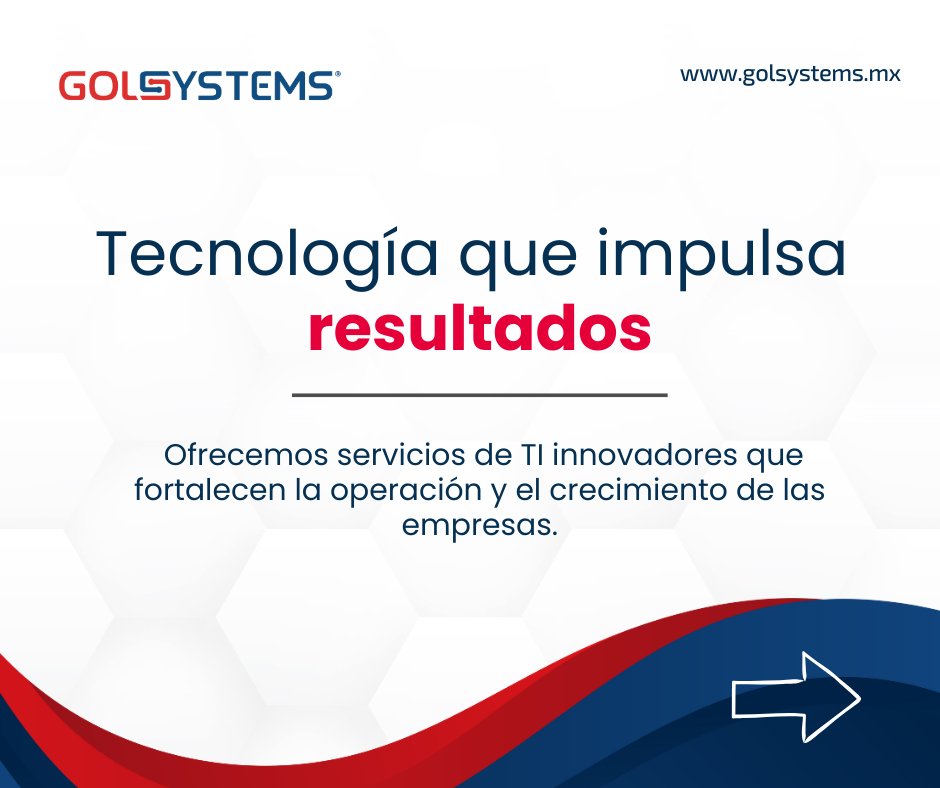 GOLSYSTEMS®

www.golsystems.mx

Tecnología que impulsa resultados

Ofrecemos servicios de TI innovadores que fortalecen la operación y el crecimiento de las empresas.